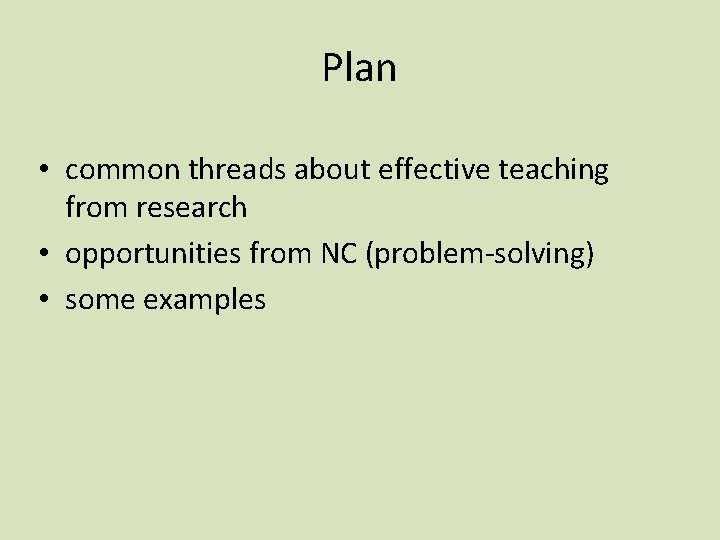 Plan

• common threads about effective teaching from research
• opportunities from NC (problem-solving)
• some examples